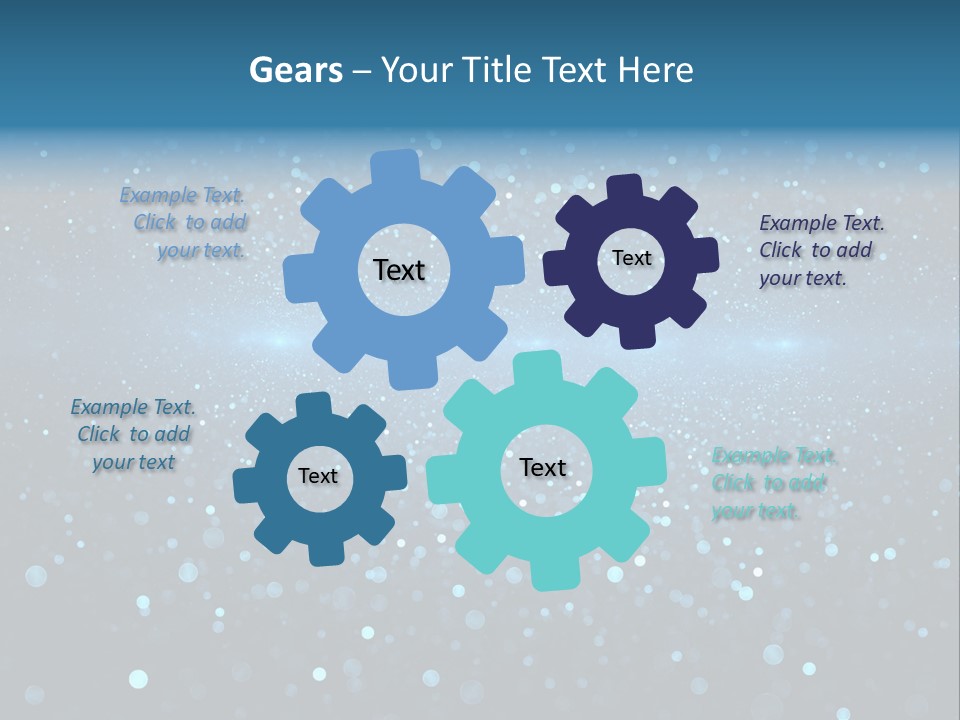 Gears – Your Title Text Here

Example Text. Click to add your text.

Text

Text

Example Text. Click to add your text.

Example Text. Click to add your text

Text

Text

Example Text. Click to add your text.